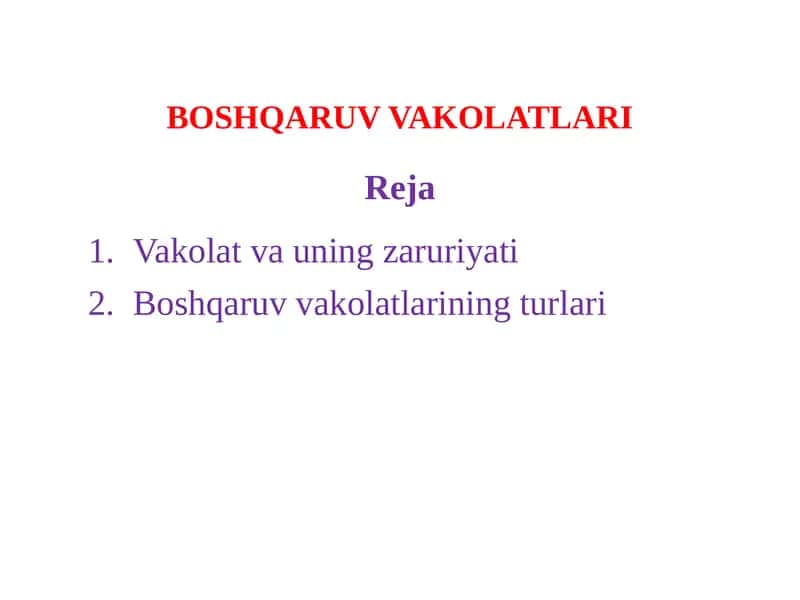 BOSHQARUV VAKOLATLARI

Reja

1. Vakolat va uning zaruriyati
2. Boshqaruv vakolatlarining turlari